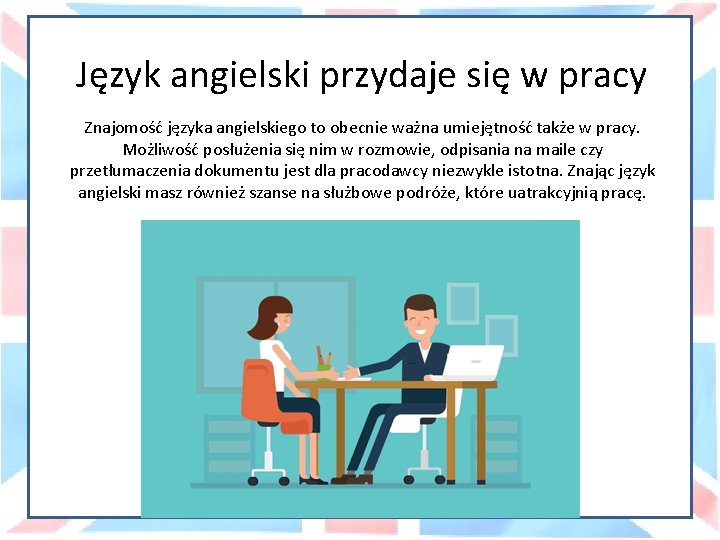 Język angielski przydaje się w pracy

Znajomość języka angielskiego to obecnie ważna umiejętność także w pracy. Możliwość posłużenia się nim w rozmowie, odpisania na maile czy przetłumaczenia dokumentu jest dla pracodawcy niezwykle istotna. Znając język angielski masz również szanse na służbowe podróże, które uatrakcyjnią pracę.